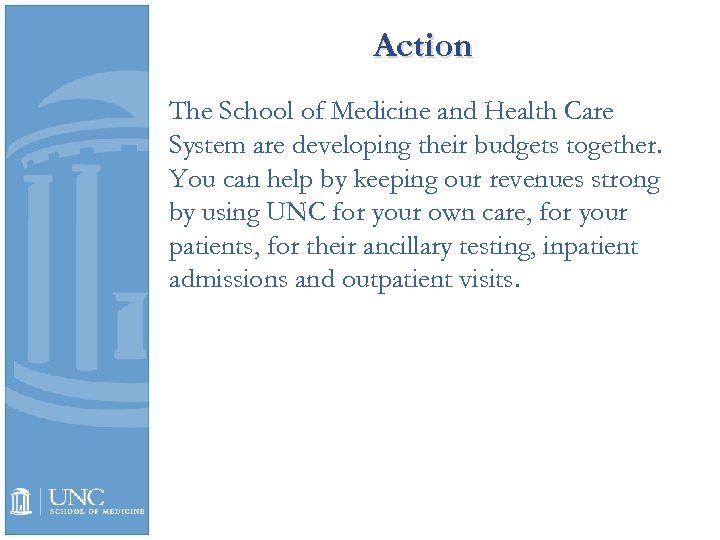 Action

The School of Medicine and Health Care System are developing their budgets together. You can help by keeping our revenues strong by using UNC for your own care, for your patients, for their ancillary testing, inpatient admissions and outpatient visits.

UNC
SCHOOL OF MEDICINE